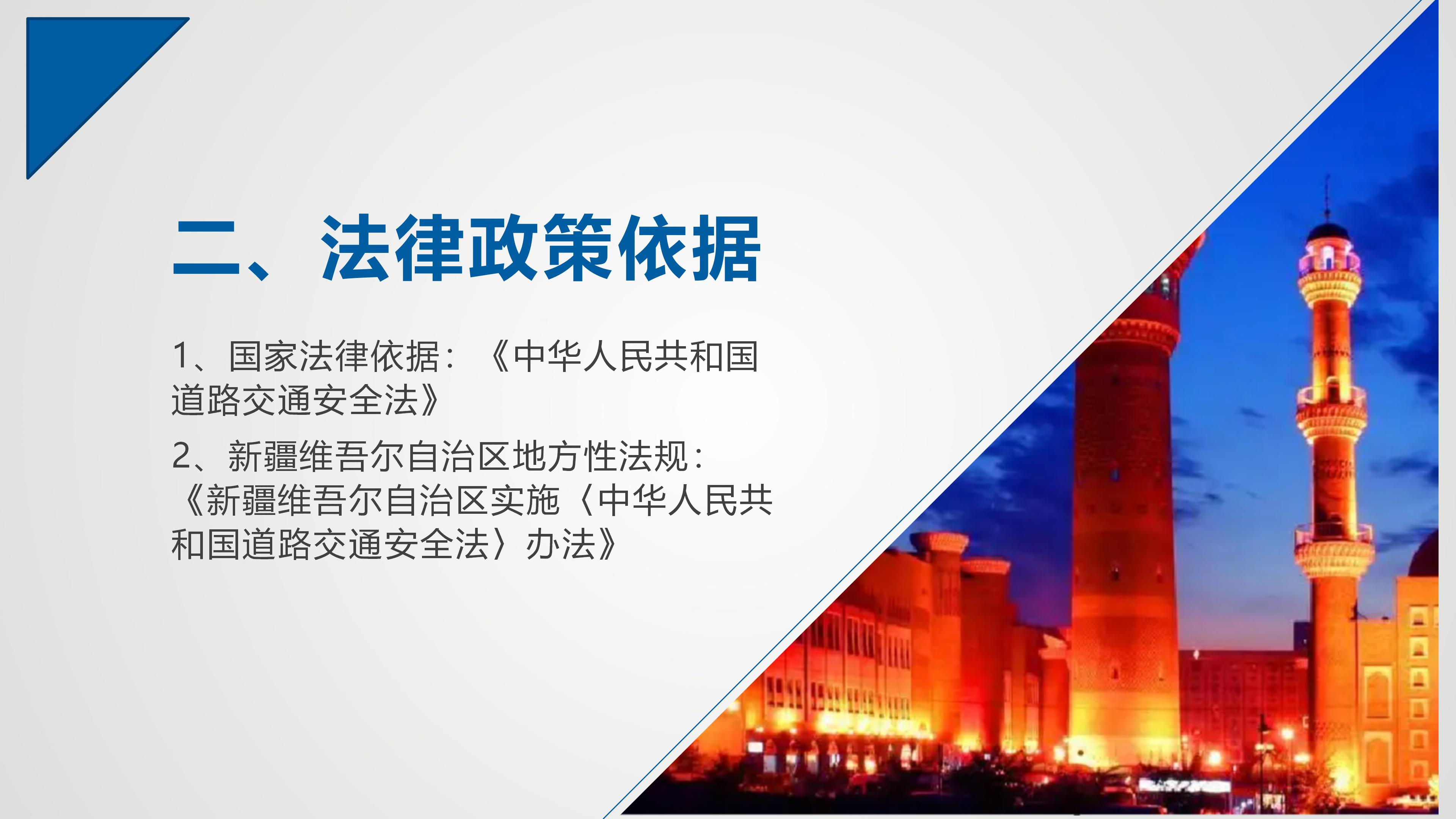 二、法律政策依据

1、国家法律依据：《中华人民共和国道路交通安全法》

2、新疆维吾尔自治区地方性法规：《新疆维吾尔自治区实施〈中华人民共和国道路交通安全法〉办法》